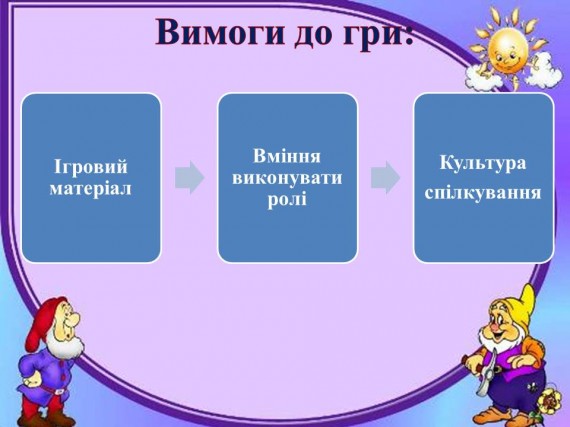 Вимоги до гри:

Ігровий матеріал

Вміння виконувати ролі

Культура спілкування